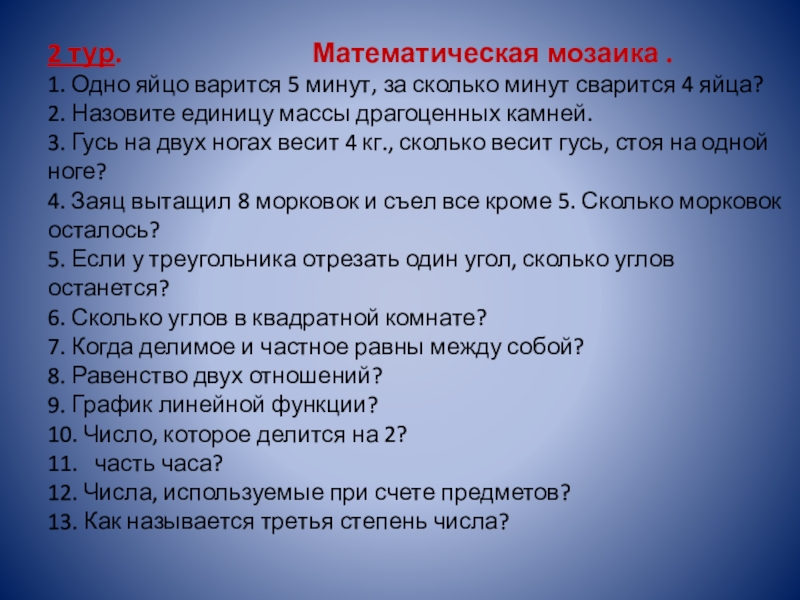 2 тур. Математическая мозаика .
1. Одно яйцо варится 5 минут, за сколько минут сварится 4 яйца?
2. Назовите единицу массы драгоценных камней.
3. Гусь на двух ногах весит 4 кг., сколько весит гусь, стоя на одной ноге?
4. Заяц вытащил 8 морковок и съел все кроме 5. Сколько морковок осталось?
5. Если у треугольника отрезать один угол, сколько углов останется?
6. Сколько углов в квадратной комнате?
7. Когда делимое и частное равны между собой?
8. Равенство двух отношений?
9. График линейной функции?
10. Число, которое делится на 2?
11. часть часа?
12. Числа, используемые при счете предметов?
13. Как называется третья степень числа?